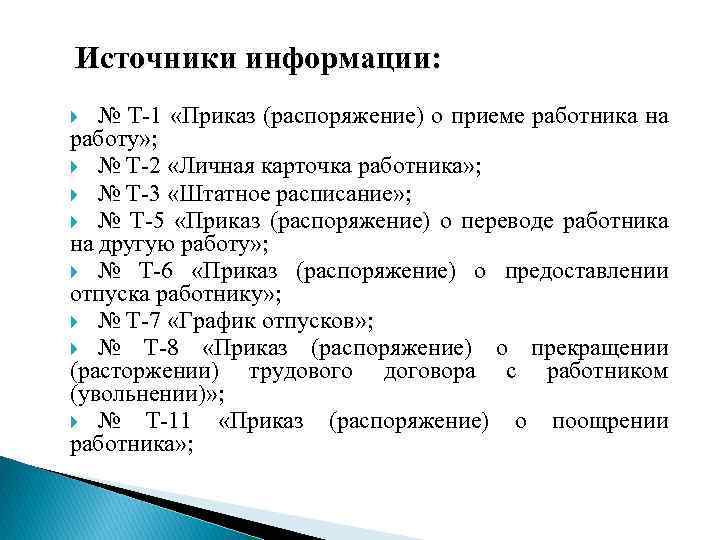 Источники информации:

№ Т-1 «Приказ (распоряжение) о приеме работника на работу»;

№ Т-2 «Личная карточка работника»;

№ Т-3 «Штатное расписание»;

№ Т-5 «Приказ (распоряжение) о переводе работника на другую работу»;

№ Т-6 «Приказ (распоряжение) о предоставлении отпуска работнику»;

№ Т-7 «График отпусков»;

№ Т-8 «Приказ (распоряжение) о прекращении (расторжении) трудового договора с работником (увольнении)»;

№ Т-11 «Приказ (распоряжение) о поощрении работника»;